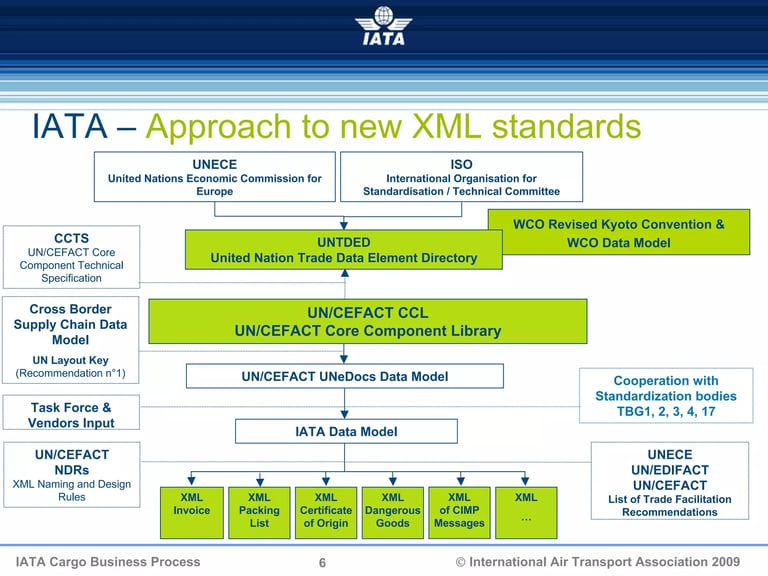 IATA

IATA – Approach to new XML standards

UNECE
United Nations Economic Commission for Europe

ISO
International Organisation for Standardisation / Technical Committee

WCO Revised Kyoto Convention & WCO Data Model

CCTS
UN/CEFACT Core Component Technical Specification

UNTDED
United Nation Trade Data Element Directory

Cross Border Supply Chain Data Model
UN Layout Key (Recommendation n°1)

UN/CEFACT CCL
UN/CEFACT Core Component Library

UN/CEFACT UNeDocs Data Model

Cooperation with Standardization bodies TBG1, 2, 3, 4, 17

Task Force & Vendors Input

IATA Data Model

UN/CEFACT NDRs
XML Naming and Design Rules

UNECE
UN/EDIFACT
UN/CEFACT
List of Trade Facilitation Recommendations

XML Invoice

XML Packing List

XML Certificate of Origin

XML Dangerous Goods

XML of CIMP Messages

XML …

IATA Cargo Business Process 6 © International Air Transport Association 2009